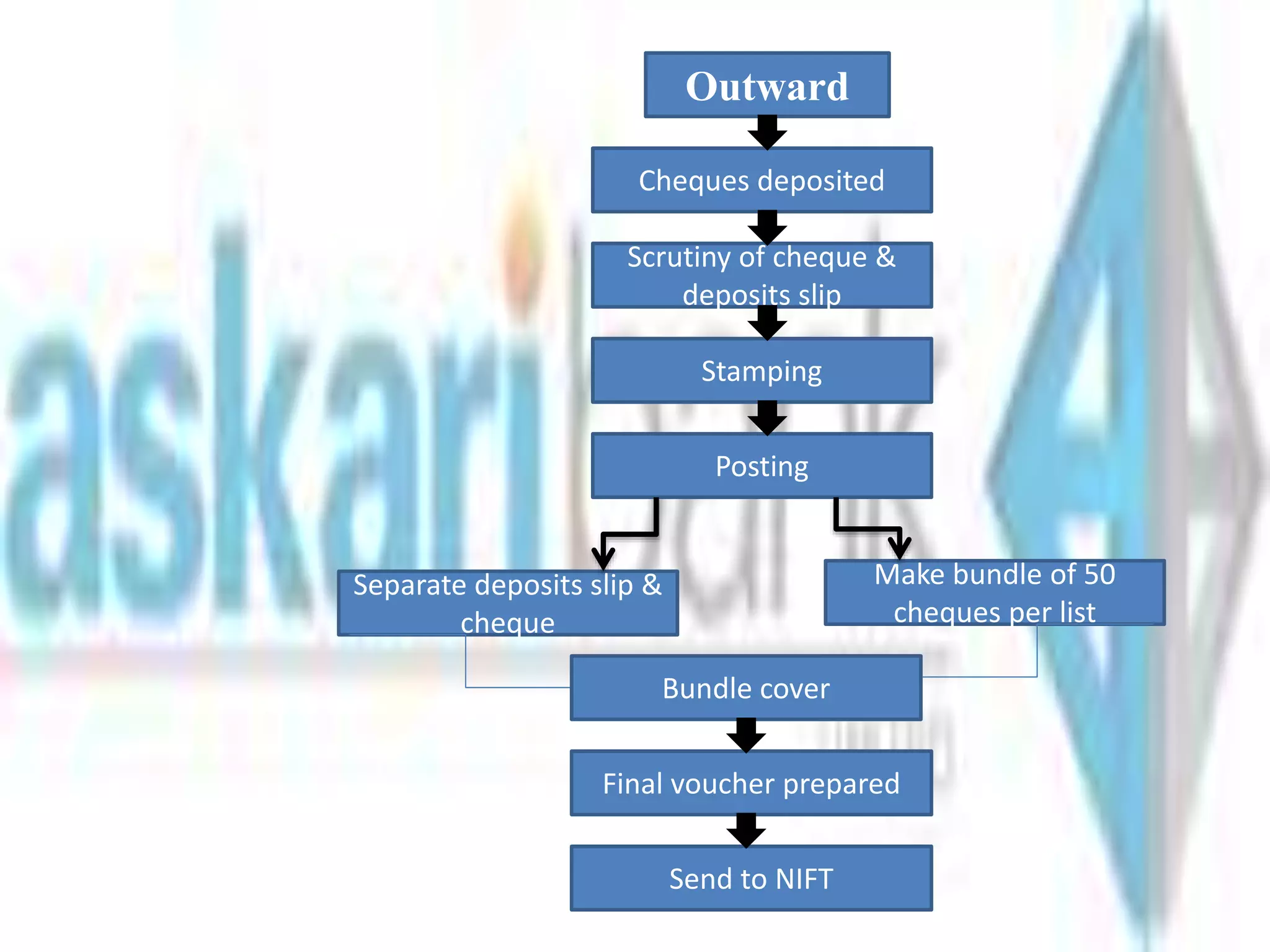 Outward

Cheques deposited

Scrutiny of cheque & deposits slip

Stamping

Posting

Separate deposits slip & cheque

Make bundle of 50 cheques per list

Bundle cover

Final voucher prepared

Send to NIFT

askari bank